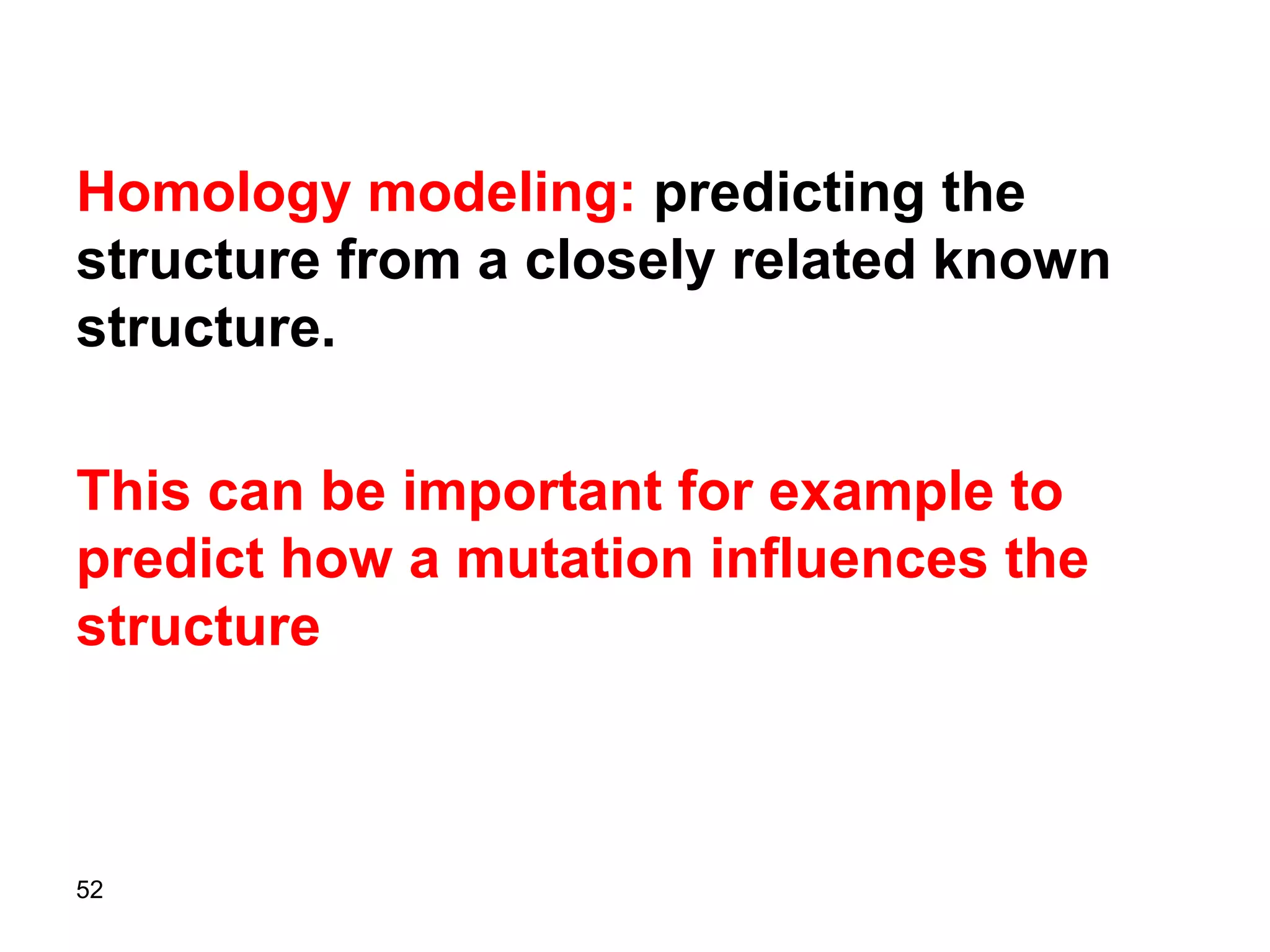 Homology modeling: predicting the structure from a closely related known structure.

This can be important for example to predict how a mutation influences the structure

52